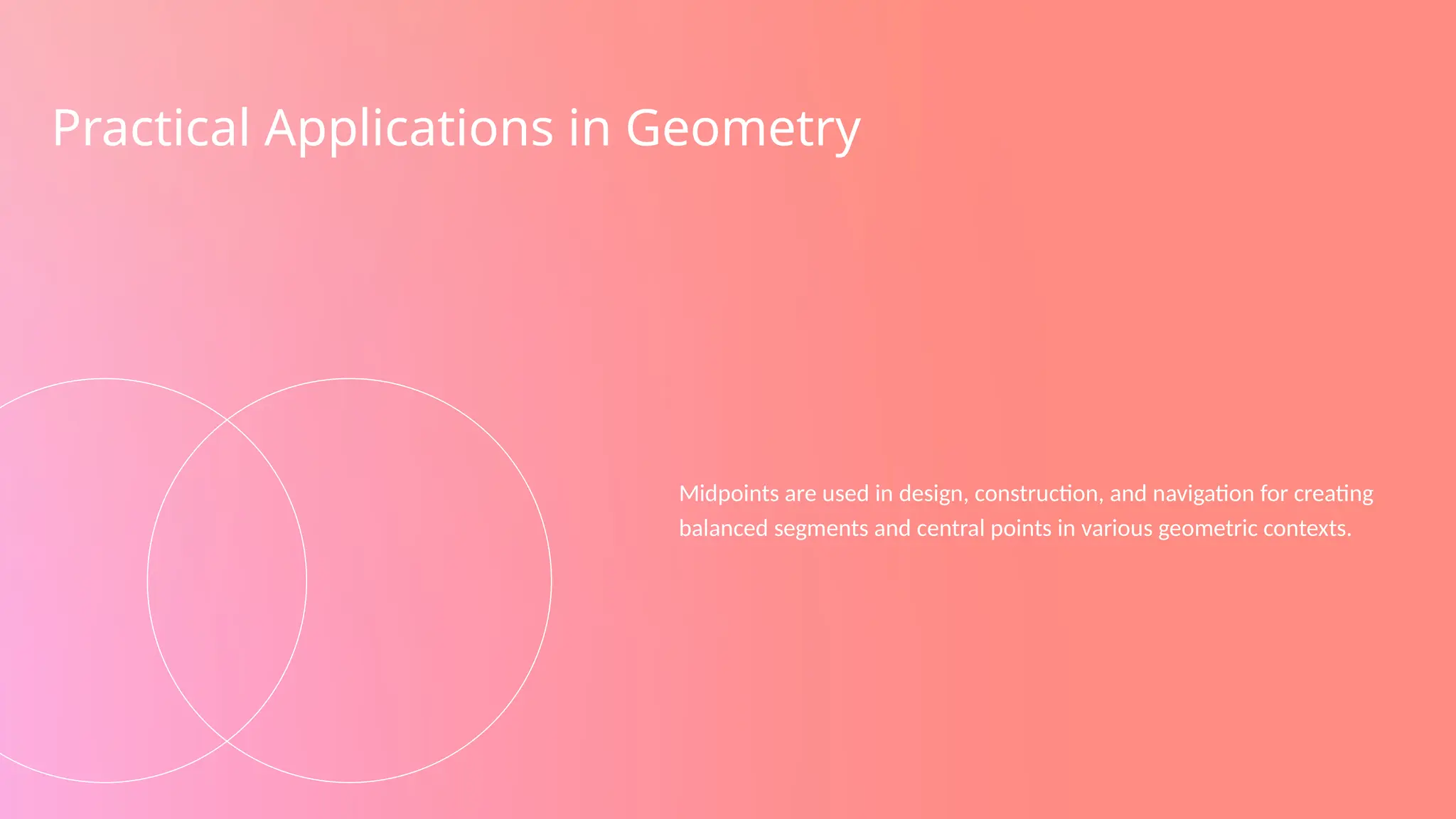 Practical Applications in Geometry

Midpoints are used in design, construction, and navigation for creating balanced segments and central points in various geometric contexts.